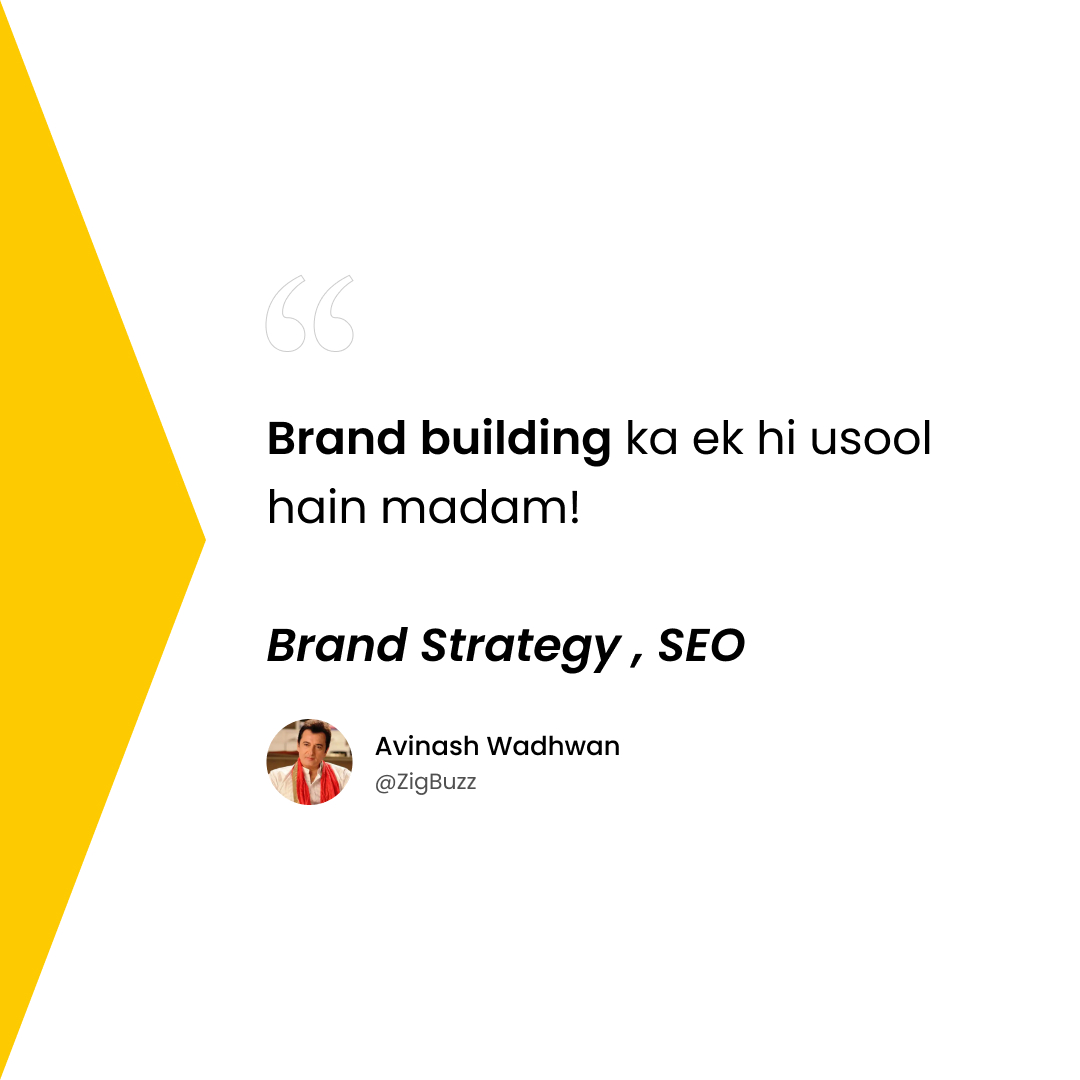 “

Brand building ka ek hi usool hain madam!

Brand Strategy , SEO

Avinash Wadhwan
@ZigBuzz